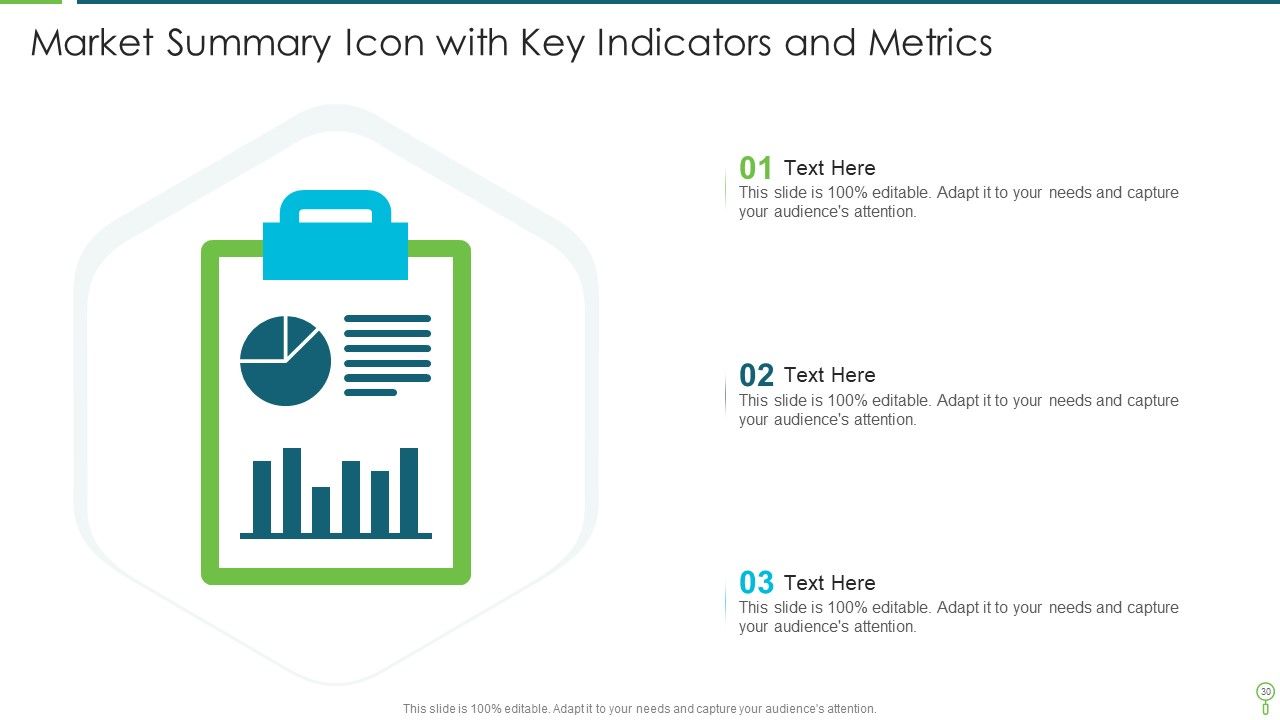 Market Summary Icon with Key Indicators and Metrics

01 Text Here
This slide is 100% editable. Adapt it to your needs and capture your audience's attention.

02 Text Here
This slide is 100% editable. Adapt it to your needs and capture your audience's attention.

03 Text Here
This slide is 100% editable. Adapt it to your needs and capture your audience's attention.

This slide is 100% editable. Adapt it to your needs and capture your audience's attention.

30